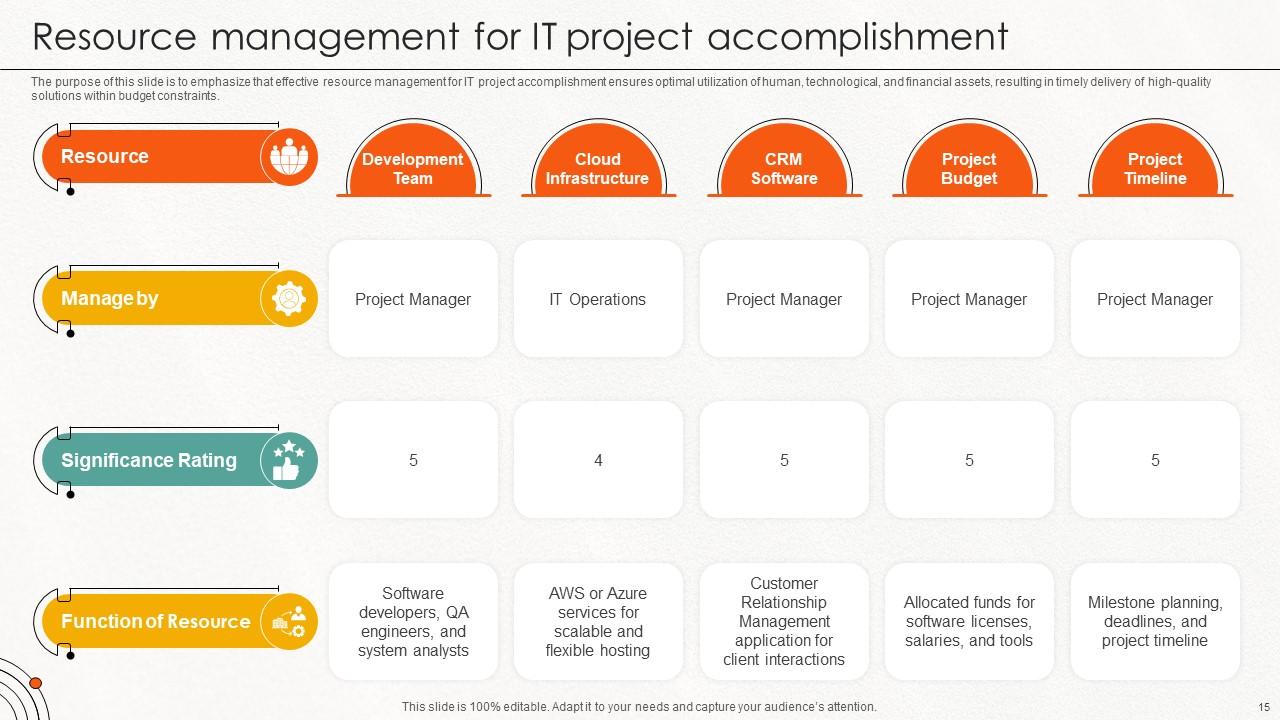 Resource management for IT project accomplishment

The purpose of this slide is to emphasize that effective resource management for IT project accomplishment ensures optimal utilization of human, technological, and financial assets, resulting in timely delivery of high-quality solutions within budget constraints.

| Resource | Development Team | Cloud Infrastructure | CRM Software | Project Budget | Project Timeline |
|---|---|---|---|---|---|
| Manage by | Project Manager | IT Operations | Project Manager | Project Manager | Project Manager |
| Significance Rating | 5 | 4 | 5 | 5 | 5 |
| Function of Resource | Software developers, QA engineers, and system analysts | AWS or Azure services for scalable and flexible hosting | Customer Relationship Management application for client interactions | Allocated funds for software licenses, salaries, and tools | Milestone planning, deadlines, and project timeline |

This slide is 100% editable. Adapt it to your needs and capture your audience's attention.

15